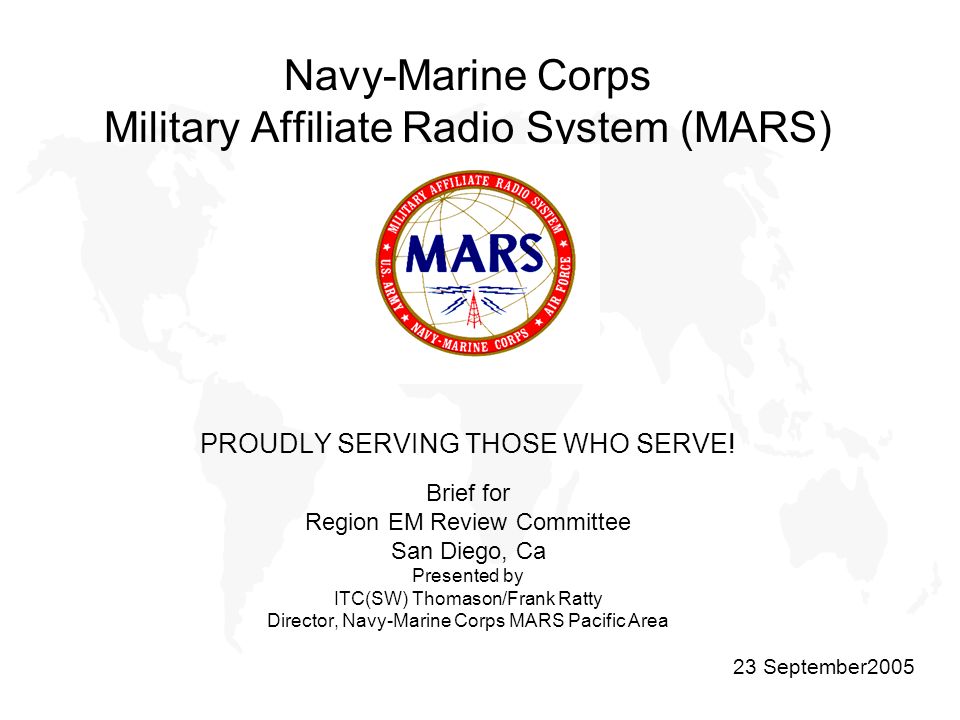 Navy-Marine Corps
Military Affiliate Radio System (MARS)

MILITARY AFFILIATE RADIO SYSTEM
MARS
U.S. ARMY
NAVY-MARINE CORPS
AIR FORCE

PROUDLY SERVING THOSE WHO SERVE!

Brief for
Region EM Review Committee
San Diego, Ca
Presented by
ITC(SW) Thomason/Frank Ratty
Director, Navy-Marine Corps MARS Pacific Area

23 September2005